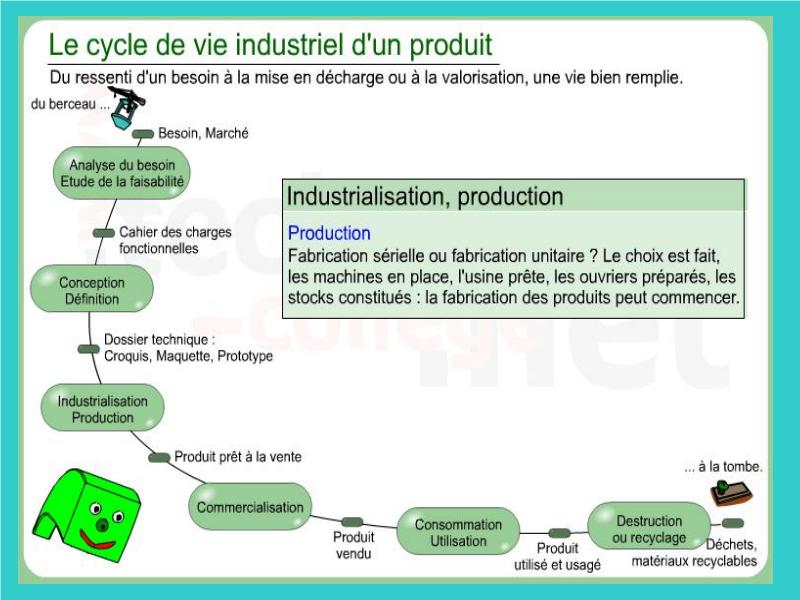 Le cycle de vie industriel d'un produit

Du ressenti d'un besoin à la mise en décharge ou à la valorisation, une vie bien remplie.

du berceau ...

Besoin, Marché

Analyse du besoin
Etude de la faisabilité

Cahier des charges fonctionnelles

Conception
Définition

Dossier technique :
Croquis, Maquette, Prototype

Industrialisation
Production

Produit prêt à la vente

Commercialisation

Produit vendu

Consommation
Utilisation

Produit utilisé et usagé

Destruction ou recyclage

Déchets, matériaux recyclables

... à la tombe.

Industrialisation, production

Production

Fabrication sérielle ou fabrication unitaire ? Le choix est fait, les machines en place, l'usine prête, les ouvriers préparés, les stocks constitués : la fabrication des produits peut commencer.